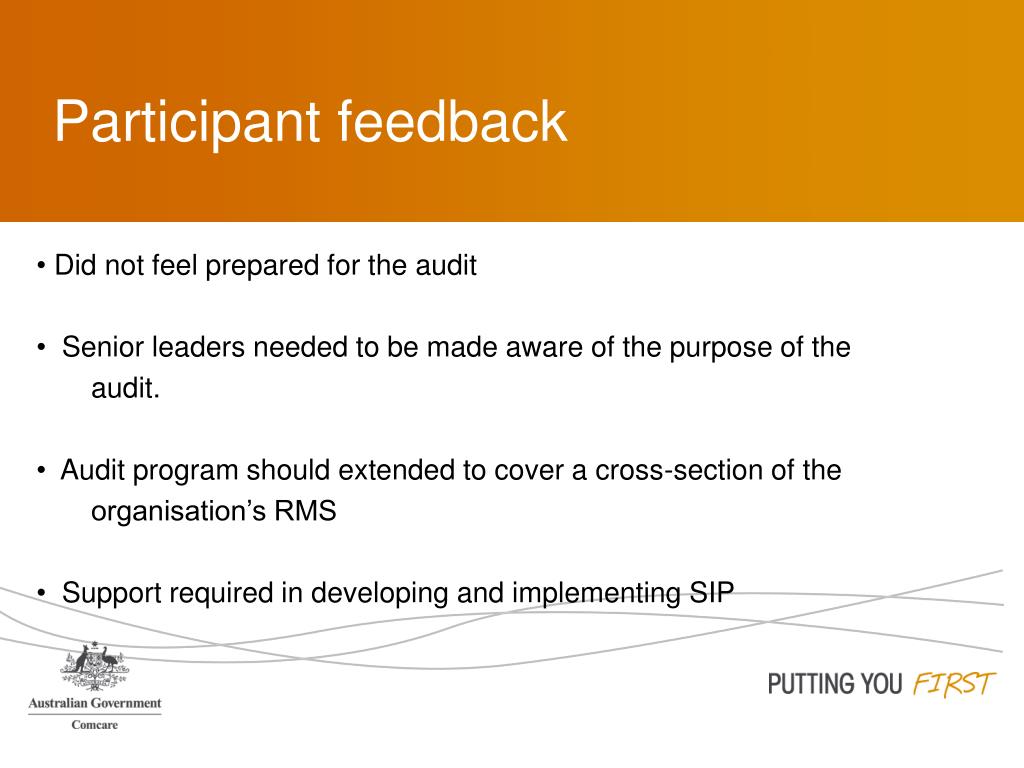 Participant feedback

• Did not feel prepared for the audit

• Senior leaders needed to be made aware of the purpose of the audit.

• Audit program should extended to cover a cross-section of the organisation’s RMS

• Support required in developing and implementing SIP

Australian Government
Comcare

PUTTING YOU FIRST